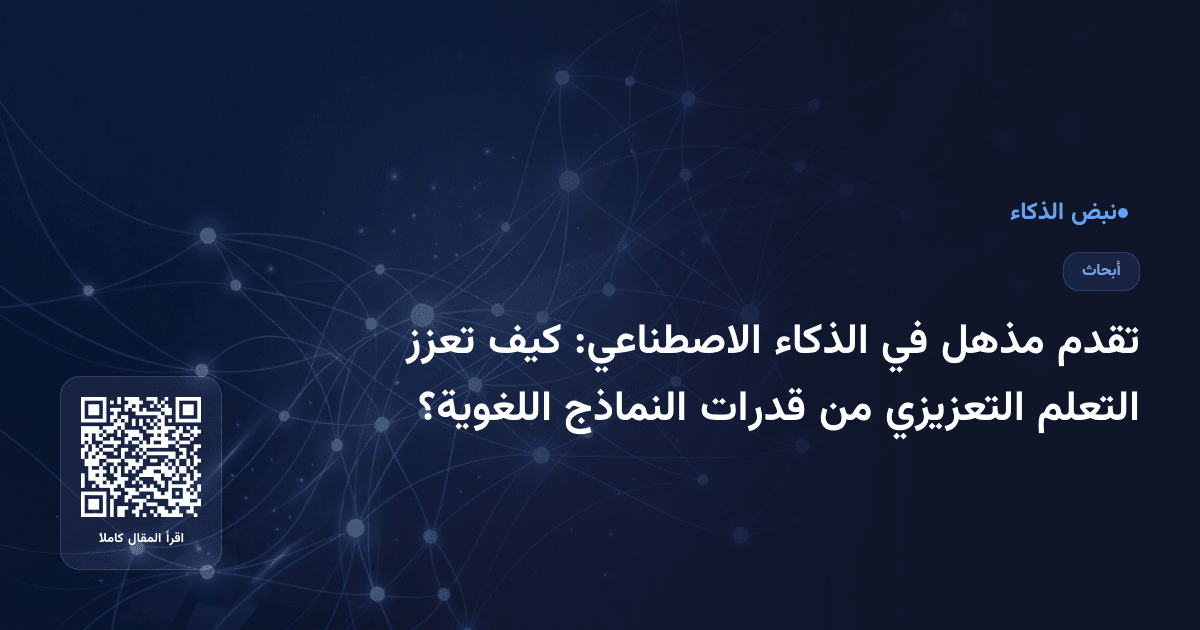 ●نبض الذكاء

أبحاث

تقدم مذهل في الذكاء الاصطناعي: كيف تعزز التعلم التعزيزي من قدرات النماذج اللغوية؟

اقرأ المقال كاملا